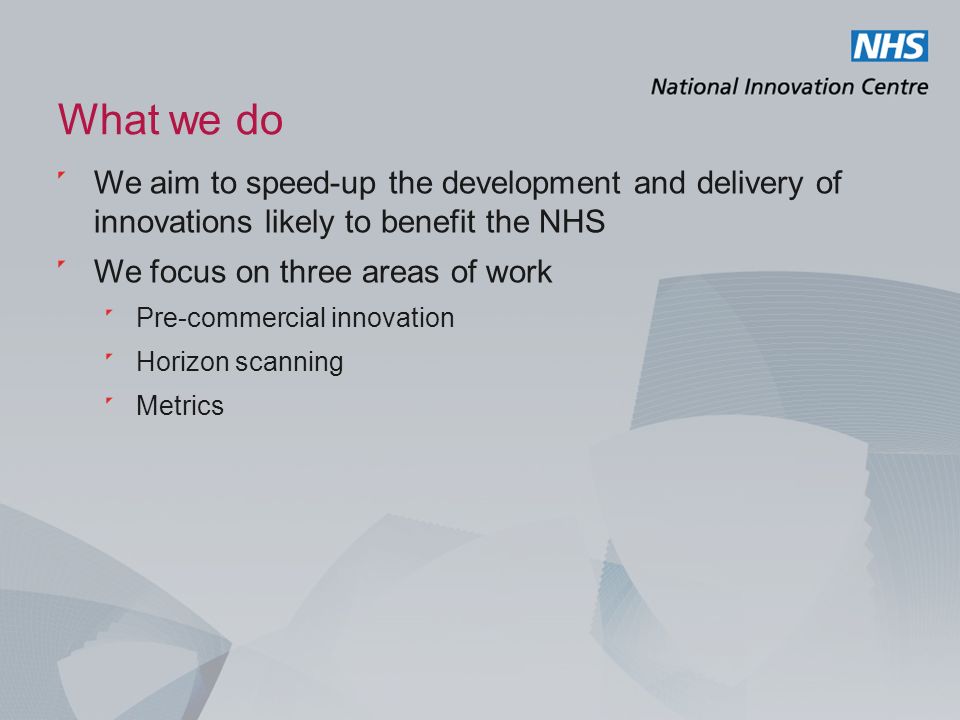 NHS
National Innovation Centre

What we do

We aim to speed-up the development and delivery of innovations likely to benefit the NHS

We focus on three areas of work

Pre-commercial innovation

Horizon scanning

Metrics